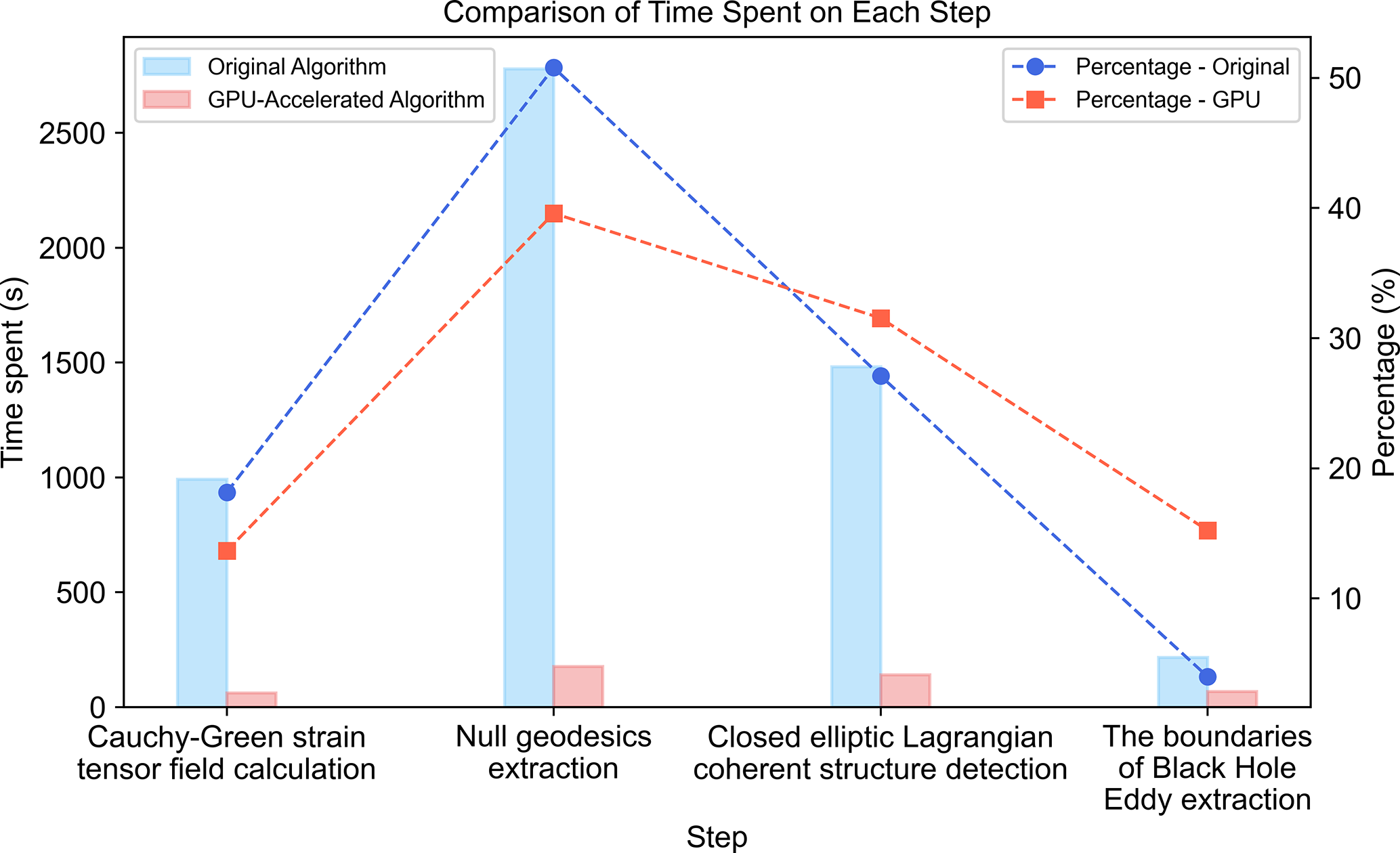 Comparison of Time Spent on Each Step

Original Algorithm
GPU-Accelerated Algorithm

Percentage - Original
Percentage - GPU

Time spent (s)

2500
2000
1500
1000
500
0

Percentage (%)

50
40
30
20
10

Cauchy-Green strain tensor field calculation

Null geodesics extraction

Closed elliptic Lagrangian coherent structure detection

The boundaries of Black Hole Eddy extraction

Step